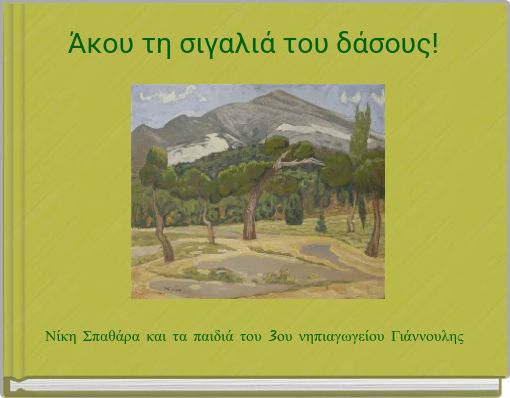 Άκου τη σιγαλιά του δάσους!

Νίκη Σπαθάρα και τα παιδιά του 3ου νηπιαγωγείου Γιάννουλης